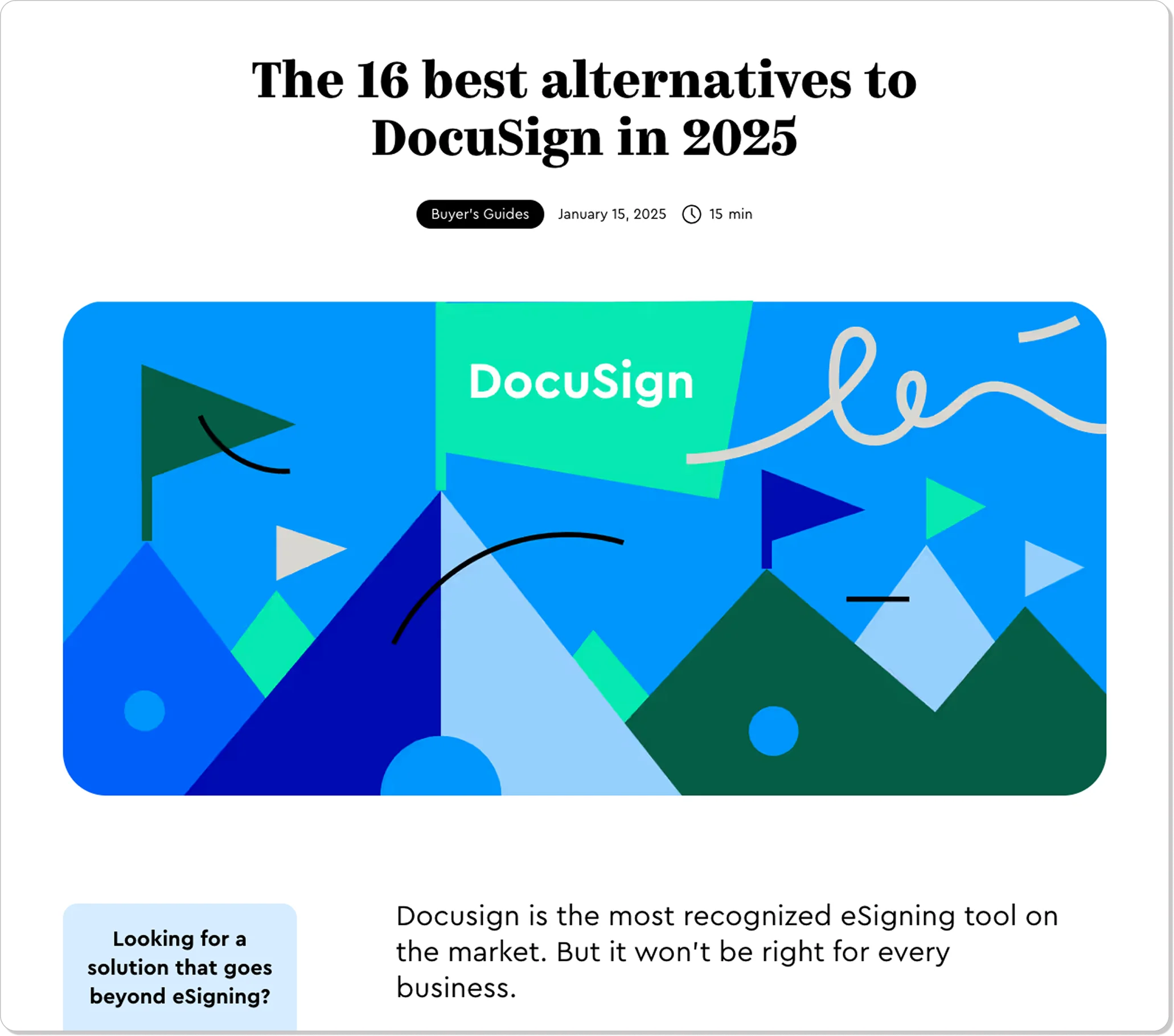 The 16 best alternatives to DocuSign in 2025

Buyer's Guides January 15, 2025 15 min

DocuSign

Looking for a solution that goes beyond eSigning?

Docusign is the most recognized eSigning tool on the market. But it won't be right for every business.